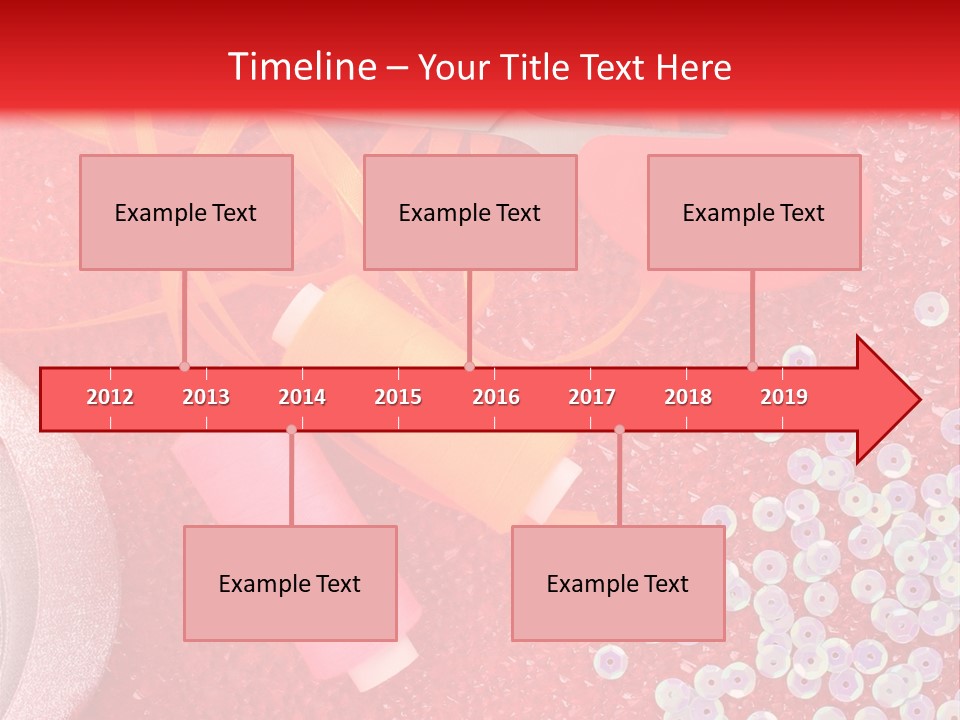 Timeline – Your Title Text Here

Example Text

Example Text

Example Text

2012 2013 2014 2015 2016 2017 2018 2019

Example Text

Example Text